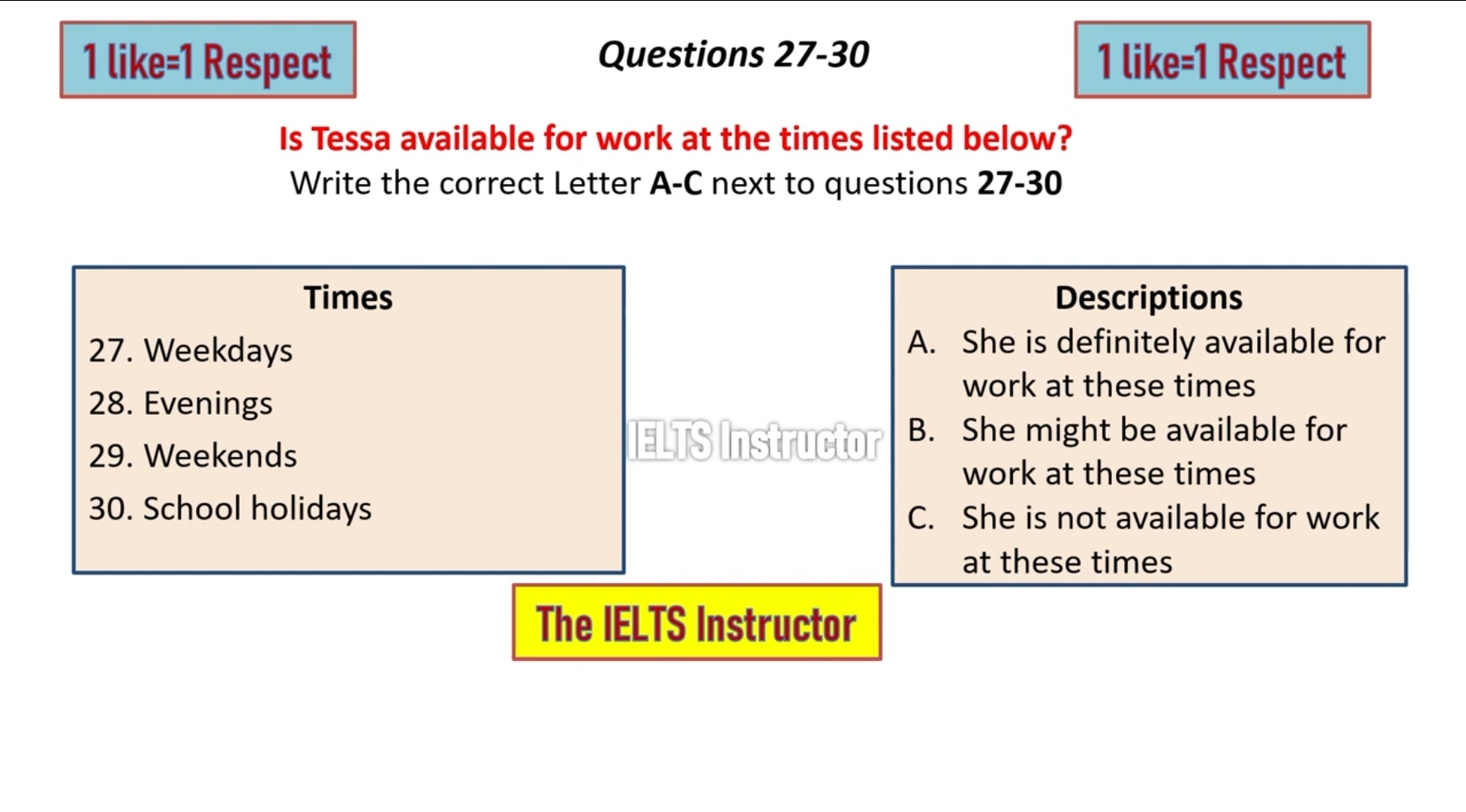 1 like=1 Respect

Questions 27-30

1 like=1 Respect

Is Tessa available for work at the times listed below?
Write the correct Letter A-C next to questions 27-30

Times
27. Weekdays
28. Evenings
29. Weekends
30. School holidays

IELTS Instructor

Descriptions
A. She is definitely available for work at these times
B. She might be available for work at these times
C. She is not available for work at these times

The IELTS Instructor